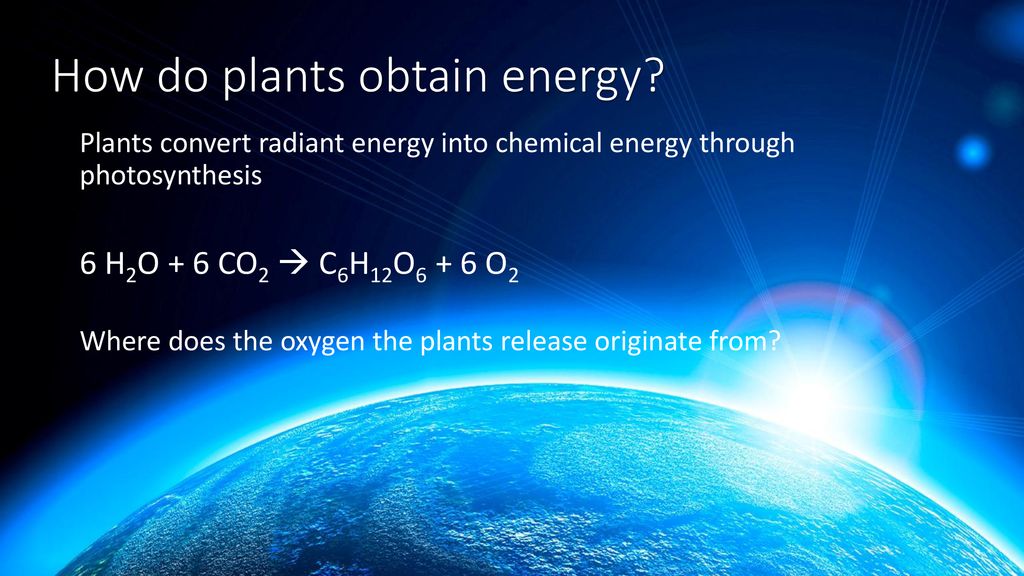 How do plants obtain energy?

Plants convert radiant energy into chemical energy through photosynthesis

$6\ H_2O + 6\ CO_2 \rightarrow C_6H_{12}O_6 + 6\ O_2$

Where does the oxygen the plants release originate from?